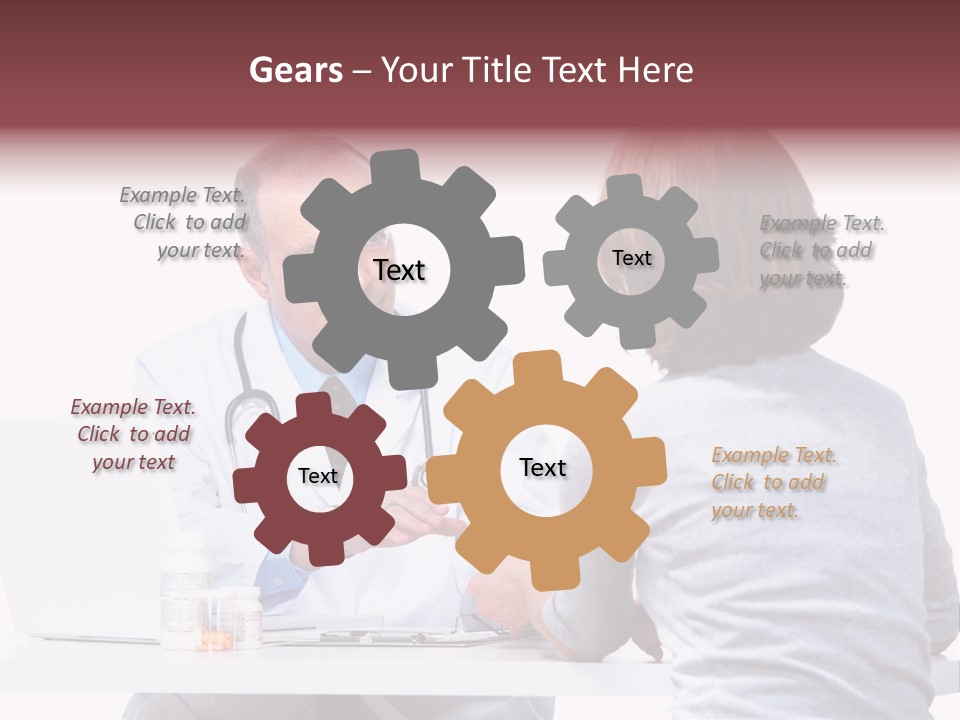 Gears – Your Title Text Here

Example Text. Click to add your text.

Text

Text

Example Text. Click to add your text.

Example Text. Click to add your text

Text

Text

Example Text. Click to add your text.